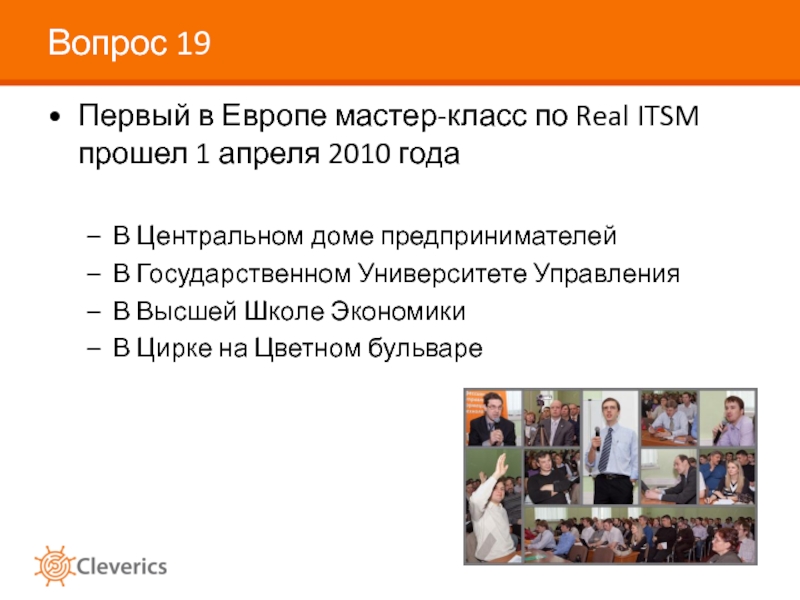 Вопрос 19

• Первый в Европе мастер-класс по Real ITSM прошел 1 апреля 2010 года

– В Центральном доме предпринимателей
– В Государственном Университете Управления
– В Высшей Школе Экономики
– В Цирке на Цветном бульваре

Cleverics